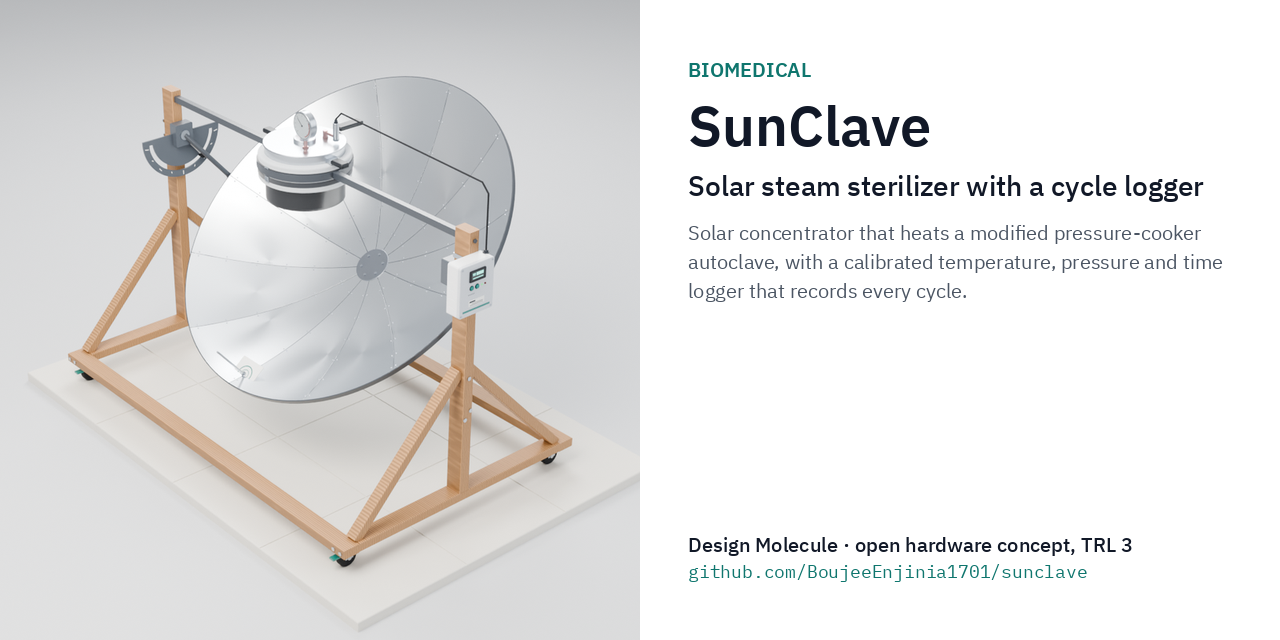 BIOMEDICAL

SunClave

Solar steam sterilizer with a cycle logger

Solar concentrator that heats a modified pressure-cooker autoclave, with a calibrated temperature, pressure and time logger that records every cycle.

Design Molecule · open hardware concept, TRL 3
github.com/BoujeeEnjinia1701/sunclave